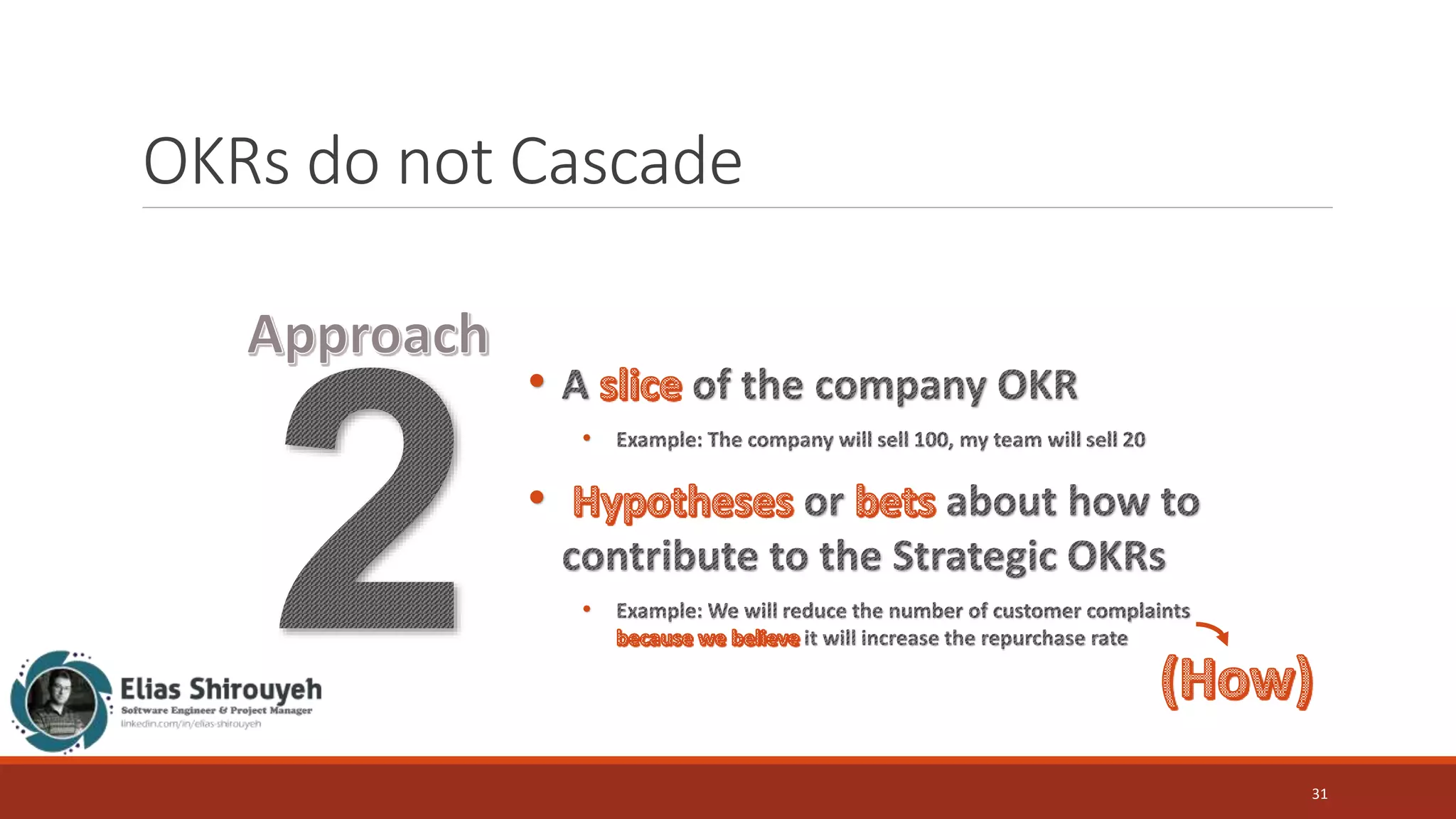 OKRs do not Cascade

Approach
2

• A slice of the company OKR
  • Example: The company will sell 100, my team will sell 20
• Hypotheses or bets about how to contribute to the Strategic OKRs
  • Example: We will reduce the number of customer complaints because we believe it will increase the repurchase rate

(How)

Elias Shirouyeh
Software Engineer & Project Manager
linkedin.com/in/elias-shirouyeh

31